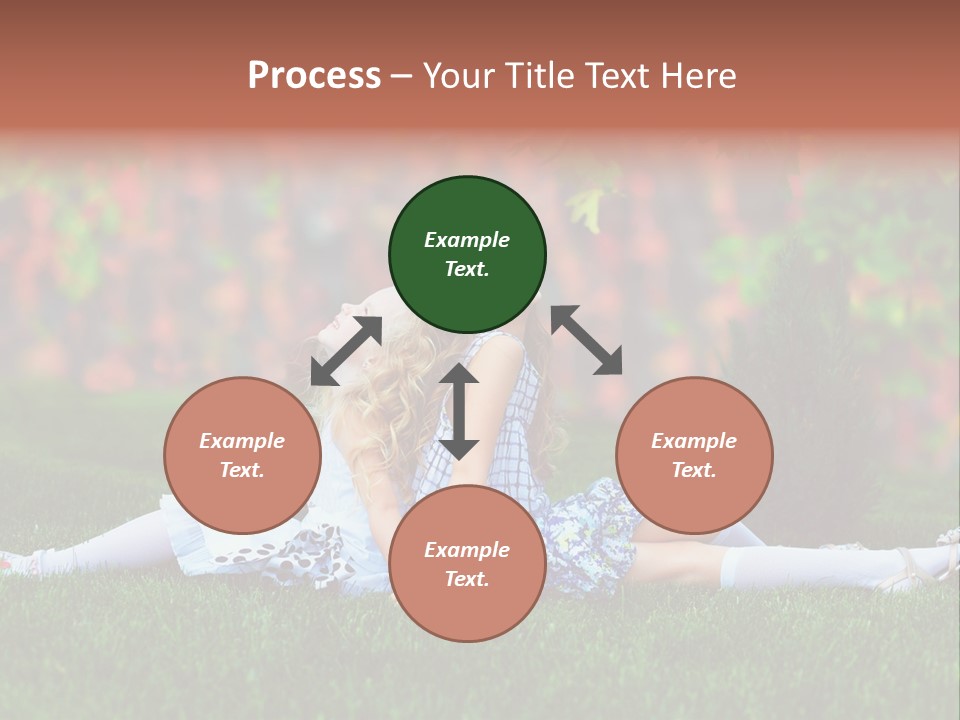 Process – Your Title Text Here

Example Text.

Example Text.

Example Text.

Example Text.